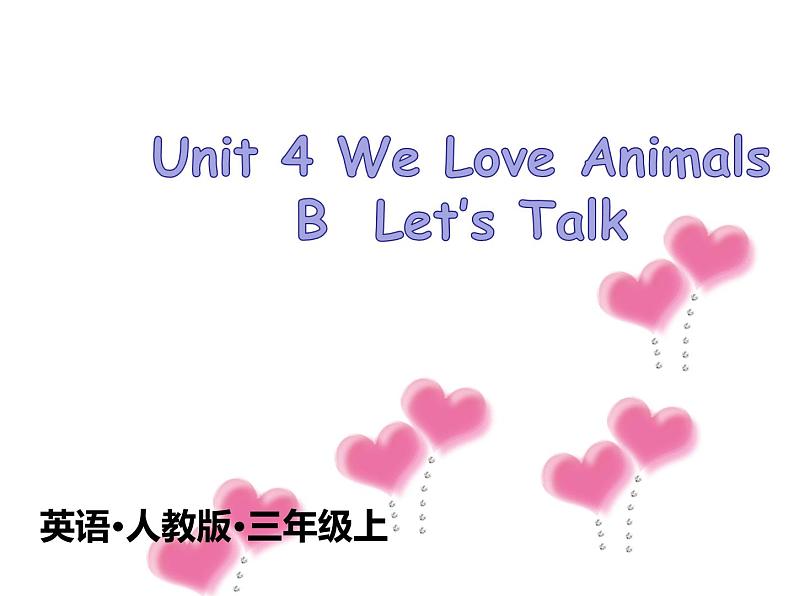 Unit 4 We Love Animals
B Let's Talk

英语·人教版·三年级上